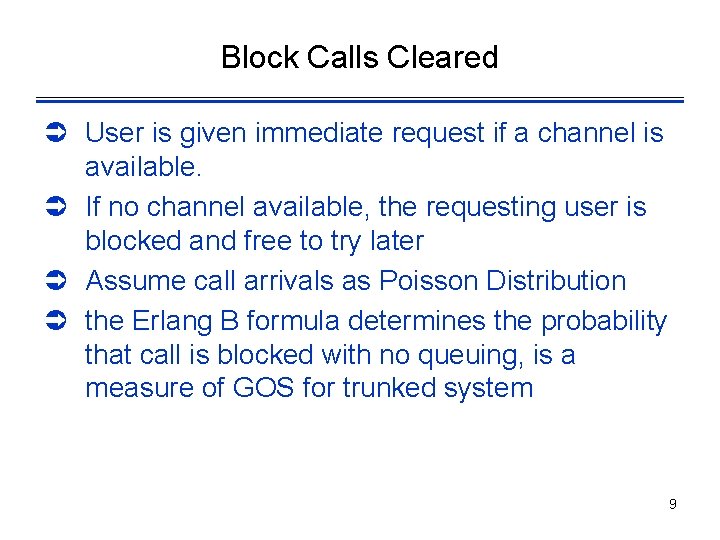 Block Calls Cleared

➲ User is given immediate request if a channel is available.

➲ If no channel available, the requesting user is blocked and free to try later

➲ Assume call arrivals as Poisson Distribution

➲ the Erlang B formula determines the probability that call is blocked with no queuing, is a measure of GOS for trunked system

9